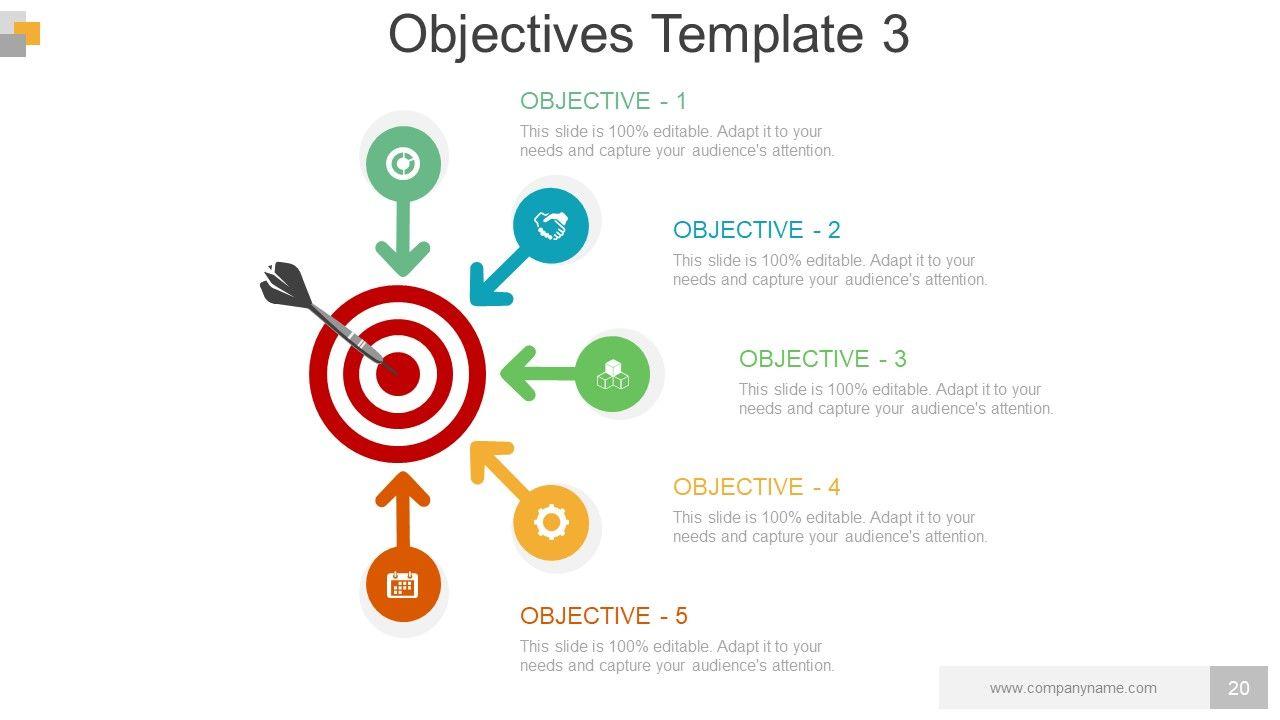 Objectives Template 3

OBJECTIVE - 1
This slide is 100% editable. Adapt it to your needs and capture your audience's attention.

OBJECTIVE - 2
This slide is 100% editable. Adapt it to your needs and capture your audience's attention.

OBJECTIVE - 3
This slide is 100% editable. Adapt it to your needs and capture your audience's attention.

OBJECTIVE - 4
This slide is 100% editable. Adapt it to your needs and capture your audience's attention.

OBJECTIVE - 5
This slide is 100% editable. Adapt it to your needs and capture your audience's attention.

www.companyname.com
20